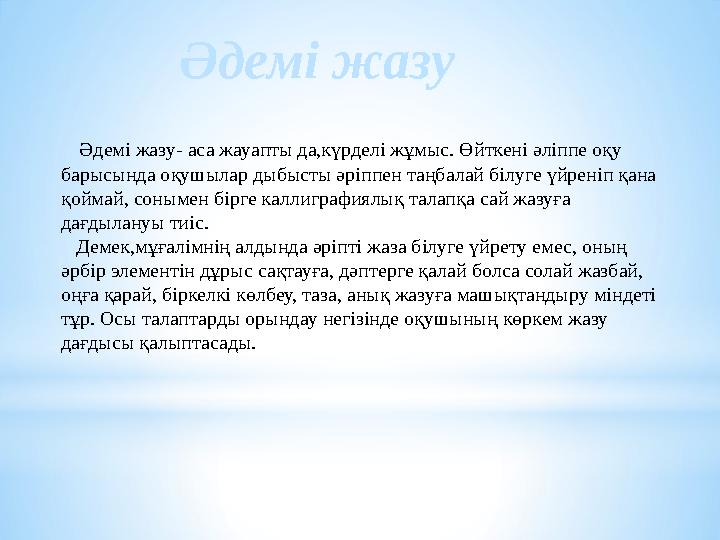 Әдемі жазу

Әдемі жазу- аса жауапты да,күрделі жұмыс. Өйткені әліппе оқу барысында оқушылар дыбысты әріппен таңбалай білуге үйреніп қана қоймай, сонымен бірге каллиграфиялық талапқа сай жазуға дағдылануы тиіс.

Демек,мұғалімнің алдында әріпті жаза білуге үйрету емес, оның әрбір элементін дұрыс сақтауға, дәптерге қалай болса солай жазбай, оңға қарай, біркелкі көлбеу, таза, анық жазуға машықтандыру міндеті тұр. Осы талаптарды орындау негізінде оқушының көркем жазу дағдысы қалыптасады.